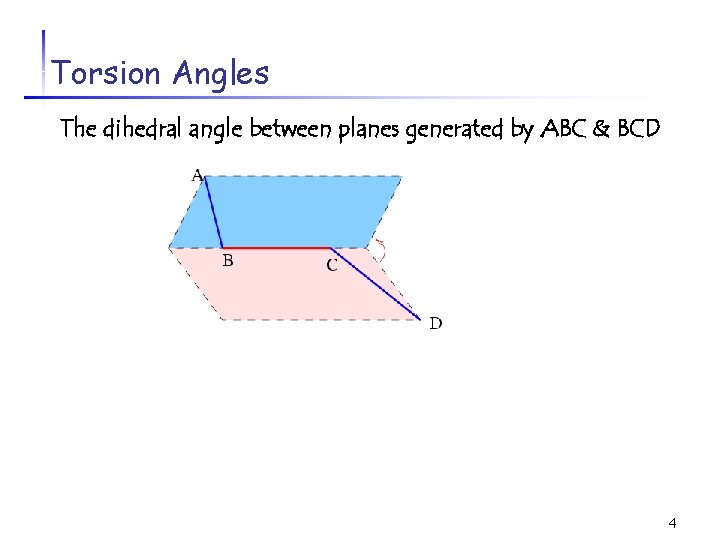 Torsion Angles

The dihedral angle between planes generated by ABC & BCD

A

B

C

D

4